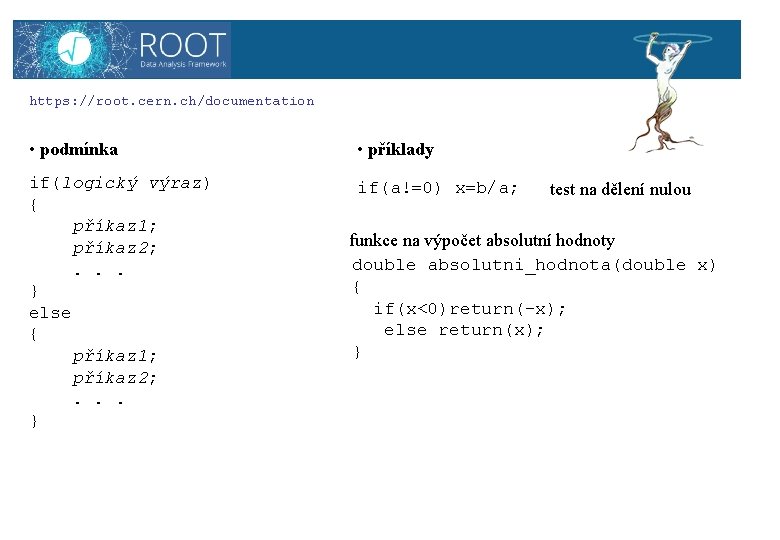 ROOT
Data Analysis Framework

https://root.cern.ch/documentation

• podmínka

if(logický výraz)
{
příkaz1;
příkaz2;
. . .
}
else
{
příkaz1;
příkaz2;
. . .
}

• příklady

if(a!=0) x=b/a; test na dělení nulou

funkce na výpočet absolutní hodnoty
double absolutni_hodnota(double x)
{
if(x<0)return(-x);
else return(x);
}